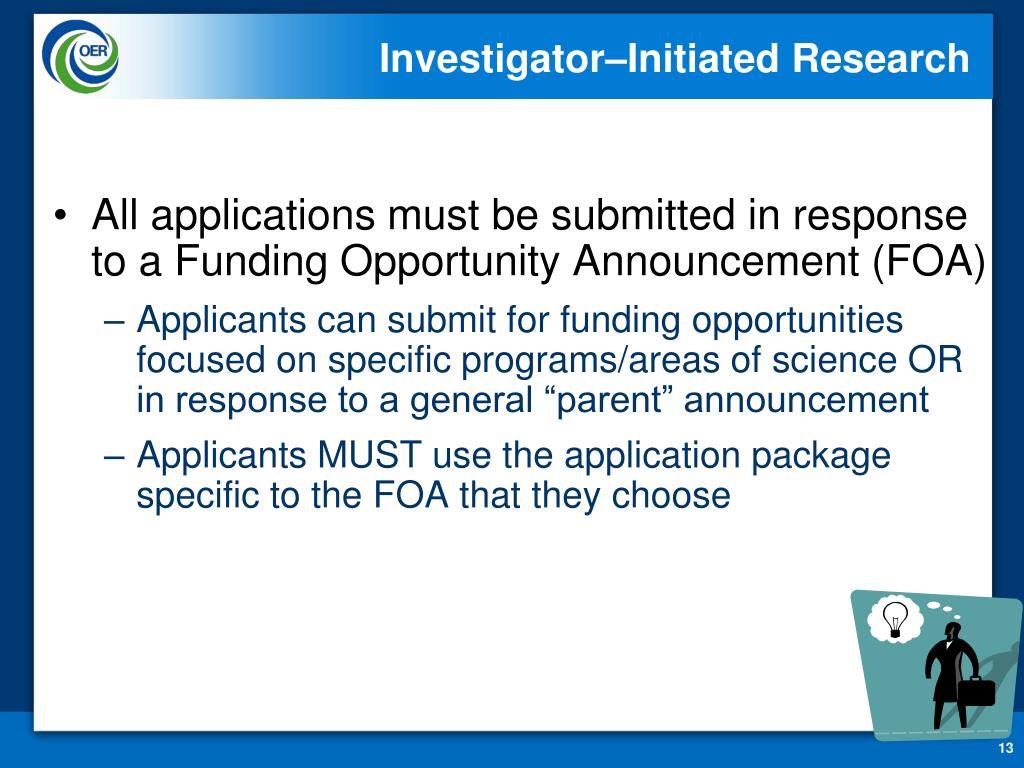 OER

Investigator–Initiated Research

• All applications must be submitted in response to a Funding Opportunity Announcement (FOA)

– Applicants can submit for funding opportunities focused on specific programs/areas of science OR in response to a general “parent” announcement

– Applicants MUST use the application package specific to the FOA that they choose

13